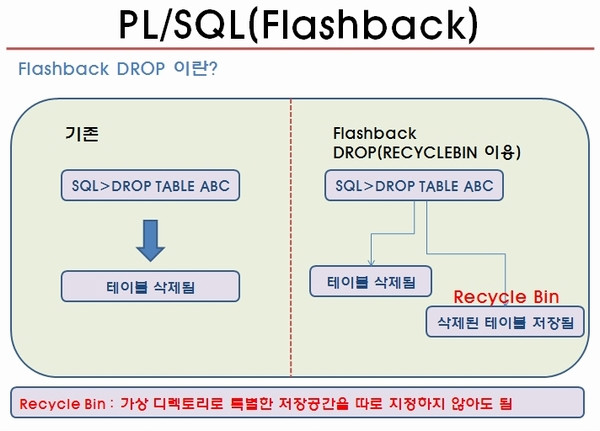 PL/SQL(Flashback)

Flashback DROP 이란?

기존

SQL>DROP TABLE ABC

테이블 삭제됨

Flashback DROP(RECYCLEBIN 이용)

SQL>DROP TABLE ABC

테이블 삭제됨

Recycle Bin

삭제된 테이블 저장됨

Recycle Bin : 가상 디렉토리로 특별한 저장공간을 따로 지정하지 않아도 됨